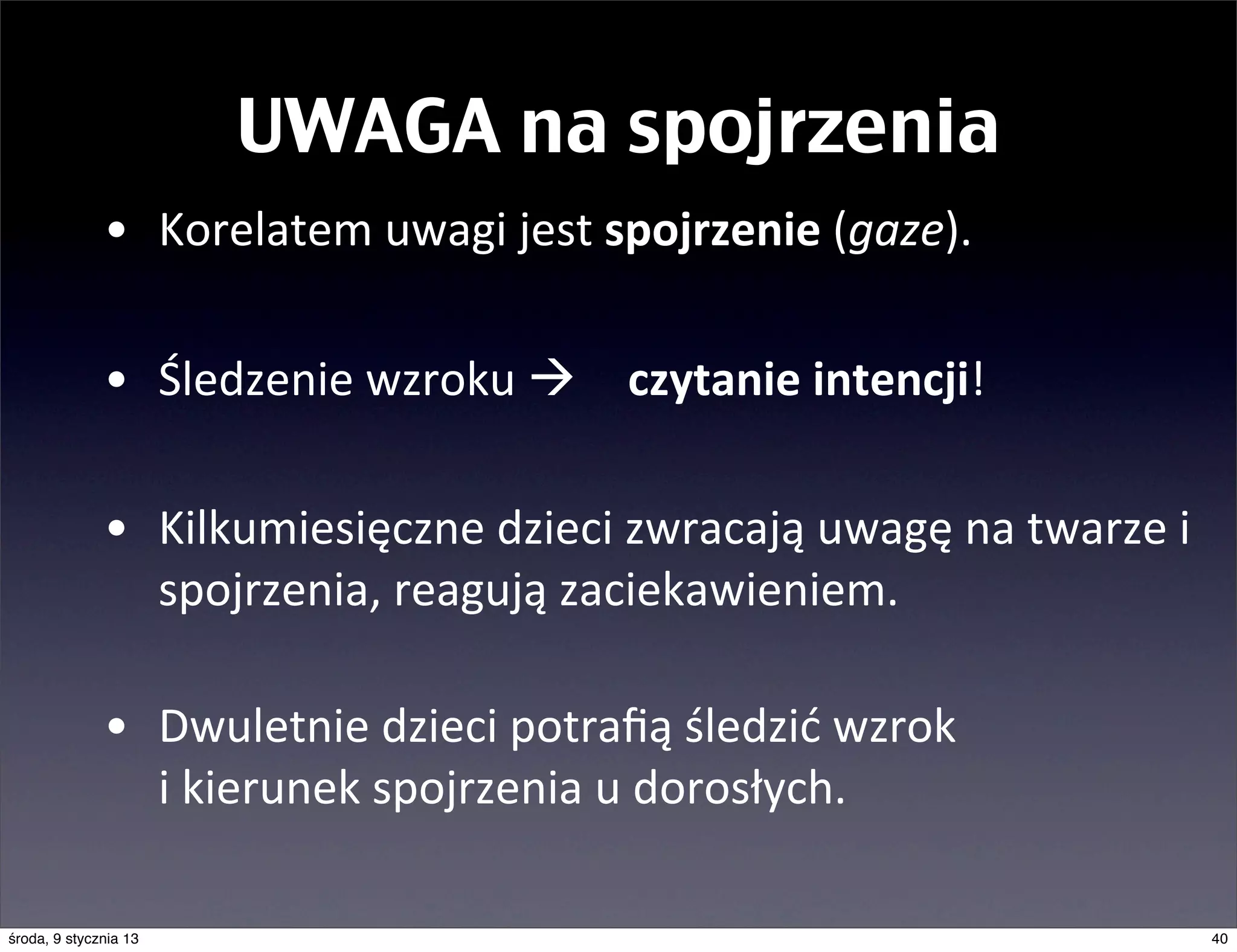 UWAGA na spojrzenia

• Korelatem uwagi jest spojrzenie (gaze).

• Śledzenie wzroku → czytanie intencji!

• Kilkumiesięczne dzieci zwracają uwagę na twarze i spojrzenia, reagują zaciekawieniem.

• Dwuletnie dzieci potrafią śledzić wzrok i kierunek spojrzenia u dorosłych.

środa, 9 stycznia 13

40